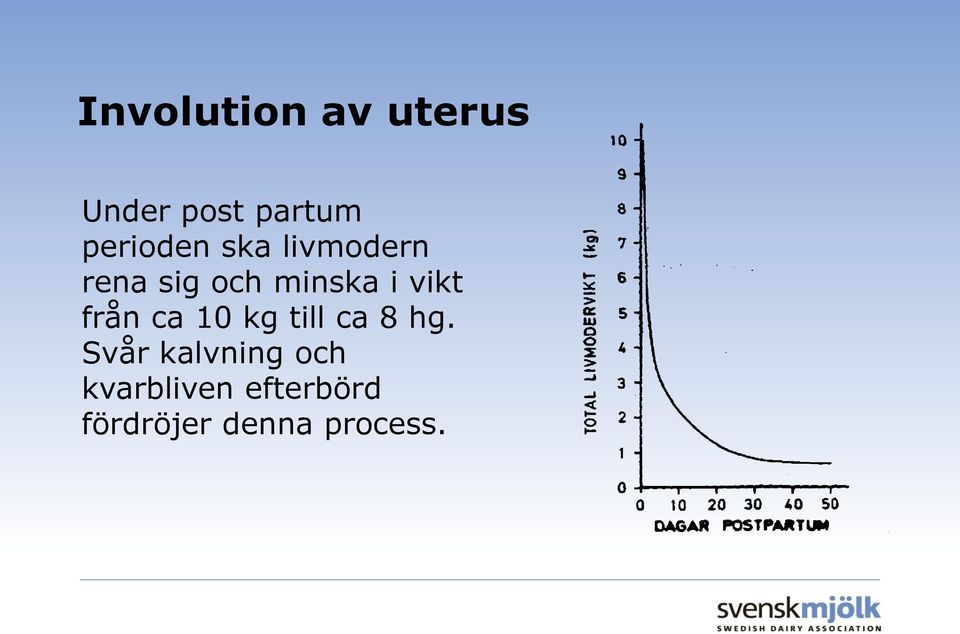 Involution av uterus

Under post partum perioden ska livmodern rena sig och minska i vikt från ca 10 kg till ca 8 hg. Svår kalvning och kvarbliven efterbörd fördröjer denna process.

TOTAL LIVMODERVIKT (kg)
10
9
8
7
6
5
4
3
2
1
0
0 10 20 30 40 50
DAGAR POSTPARTUM

svenskmjölk
SWEDISH DAIRY ASSOCIATION